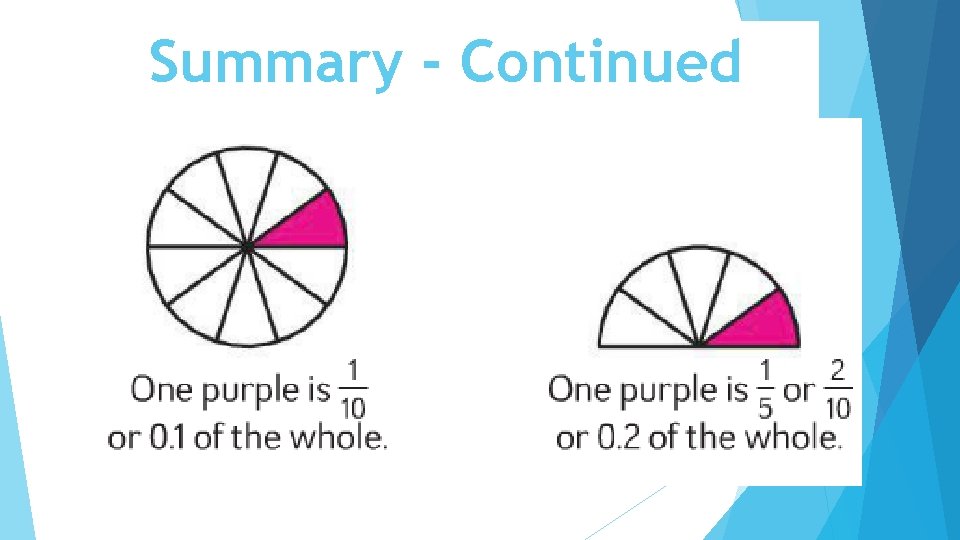 Summary - Continued

One purple is $\frac{1}{10}$ or 0.1 of the whole.

One purple is $\frac{1}{5}$ or $\frac{2}{10}$ or 0.2 of the whole.